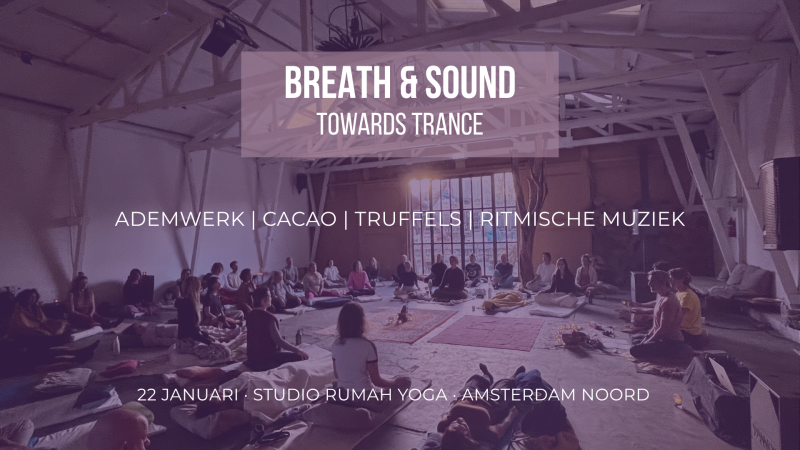 BREATH & SOUND
TOWARDS TRANCE

ADEMWERK | CACAO | TRUFFELS | RITMISCHE MUZIEK

22 JANUARI · STUDIO RUMAH YOGA · AMSTERDAM NOORD